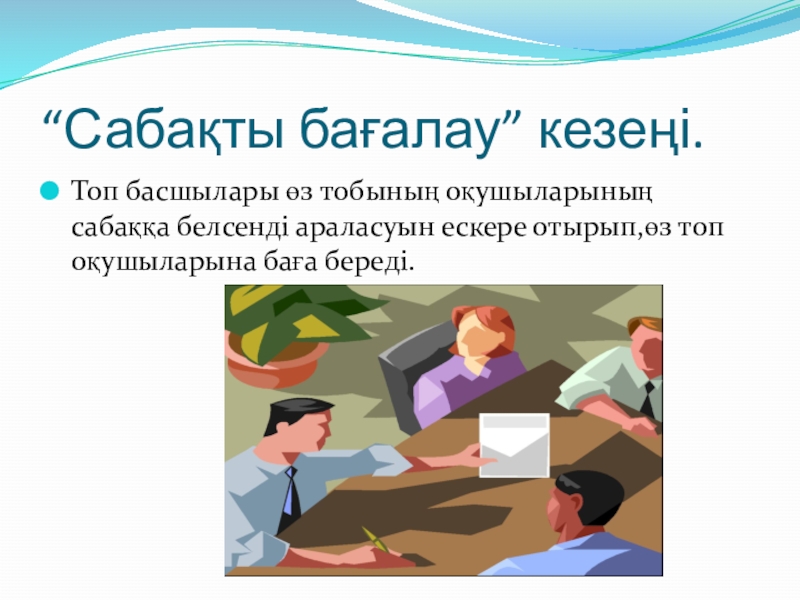 “Сабақты бағалау” кезеңі.

Топ басшылары өз тобының оқушыларының сабаққа белсенді араласуын ескере отырып,өз топ оқушыларына баға береді.